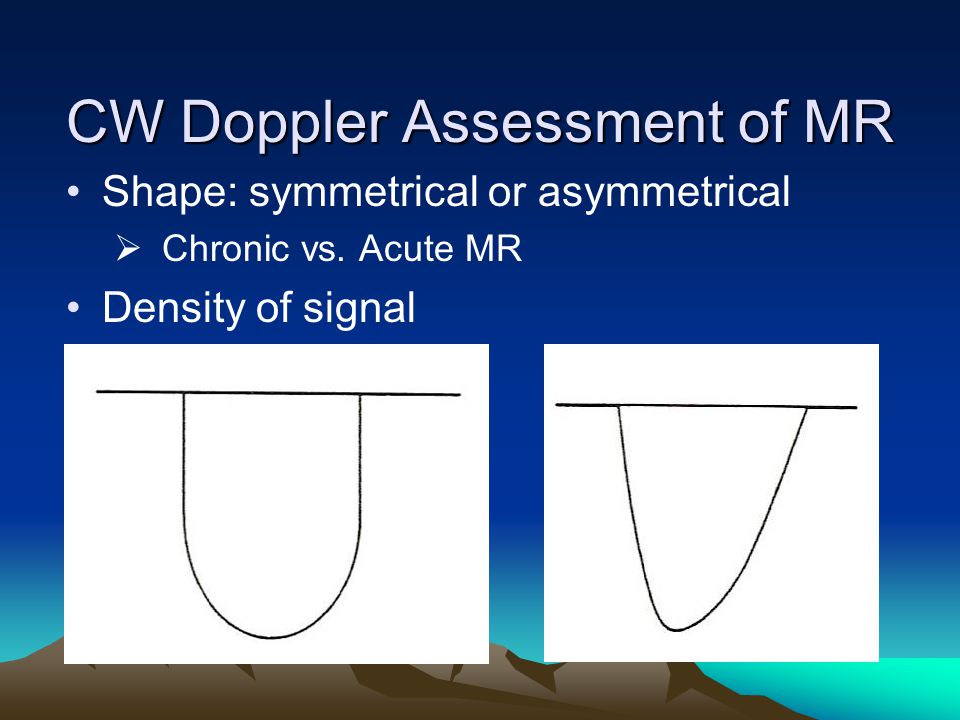 CW Doppler Assessment of MR

• Shape: symmetrical or asymmetrical
➢ Chronic vs. Acute MR

• Density of signal